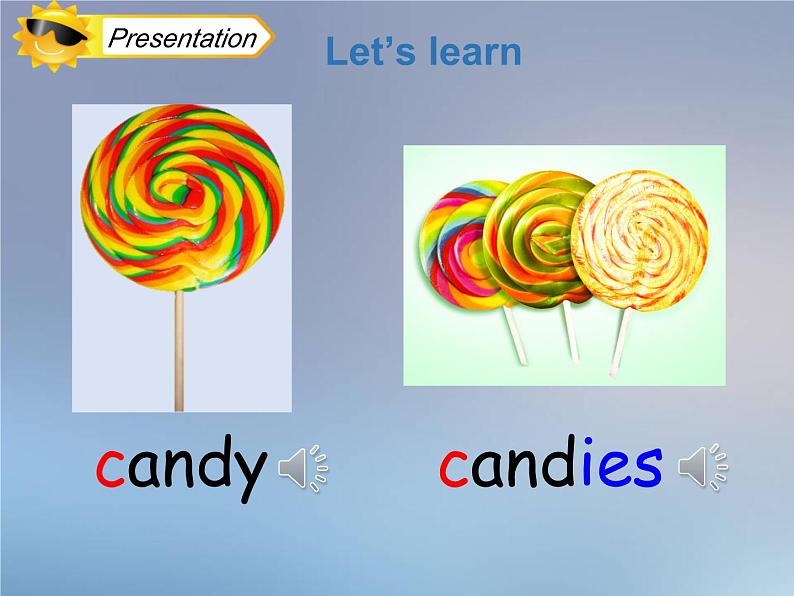 Presentation

Let's learn

candy

candies